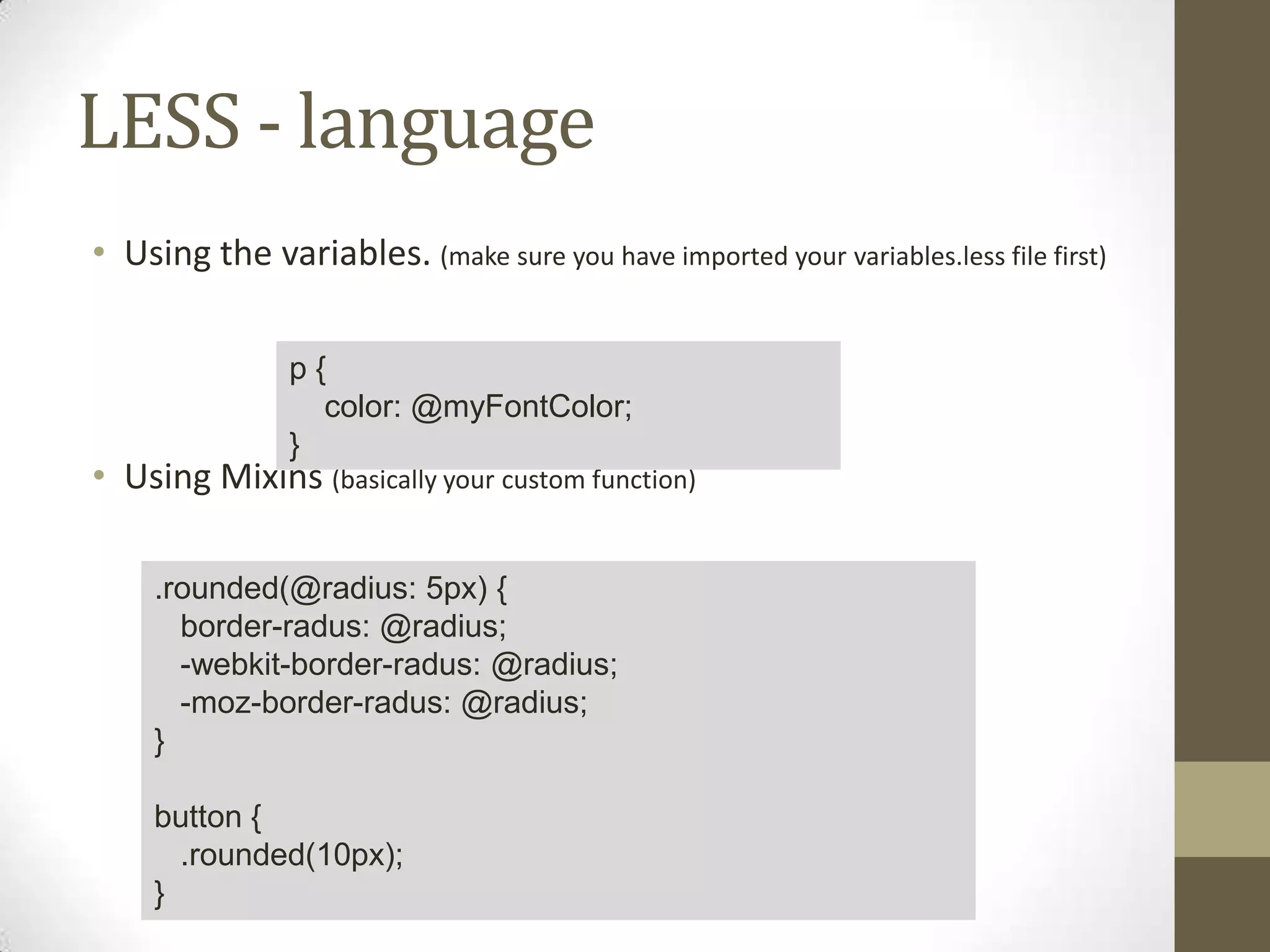 LESS - language

• Using the variables. (make sure you have imported your variables.less file first)

p {
  color: @myFontColor;
}

• Using Mixins (basically your custom function)

.rounded(@radius: 5px) {
  border-radus: @radius;
  -webkit-border-radus: @radius;
  -moz-border-radus: @radius;
}

button {
  .rounded(10px);
}